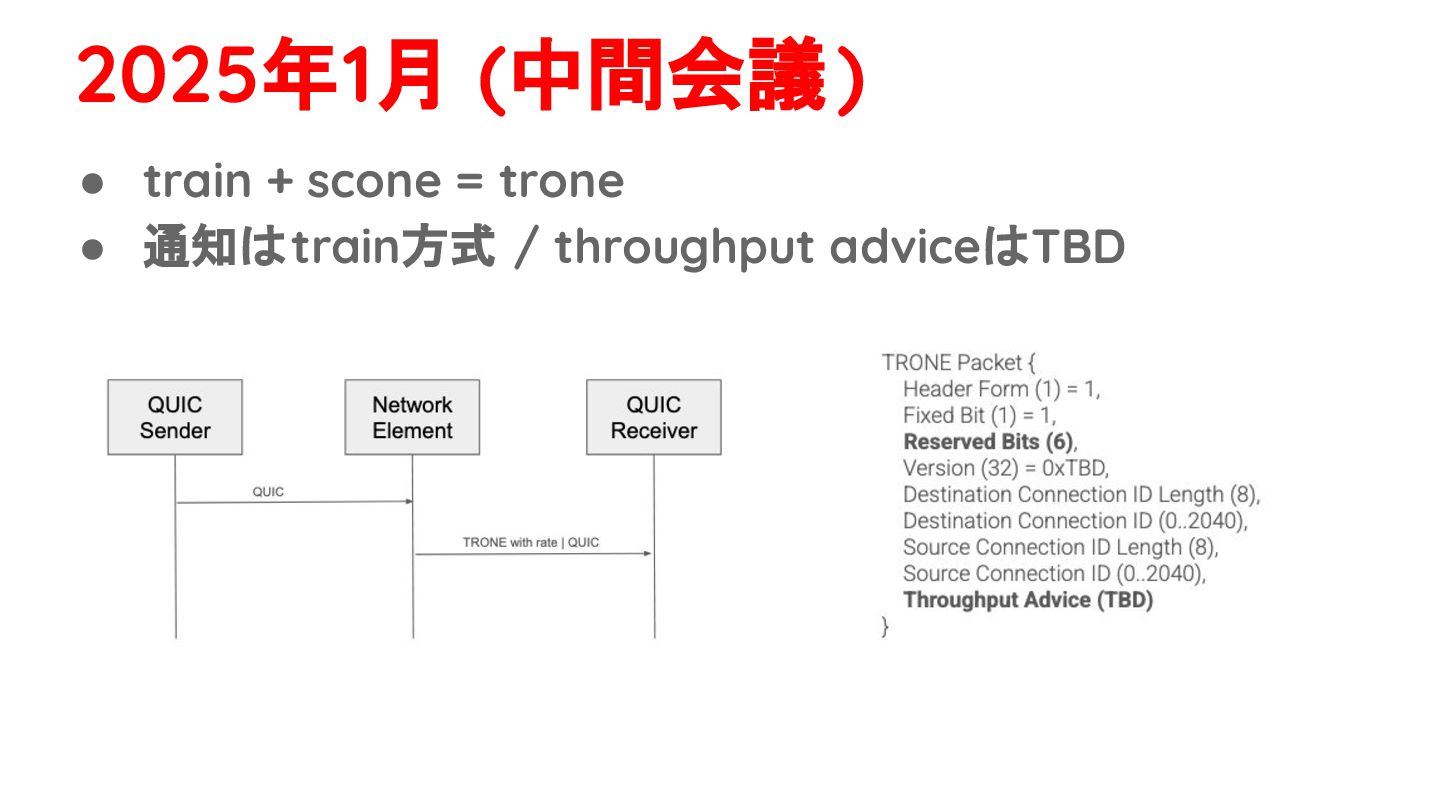 2025年1月 (中間会議)

● train + scone = trone
● 通知はtrain方式 / throughput adviceはTBD

QUIC Sender

Network Element

QUIC Receiver

QUIC

TRONE with rate | QUIC

TRONE Packet {
Header Form (1) = 1,
Fixed Bit (1) = 1,
Reserved Bits (6),
Version (32) = 0xTBD,
Destination Connection ID Length (8),
Destination Connection ID (0..2040),
Source Connection ID Length (8),
Source Connection ID (0..2040),
Throughput Advice (TBD)
}